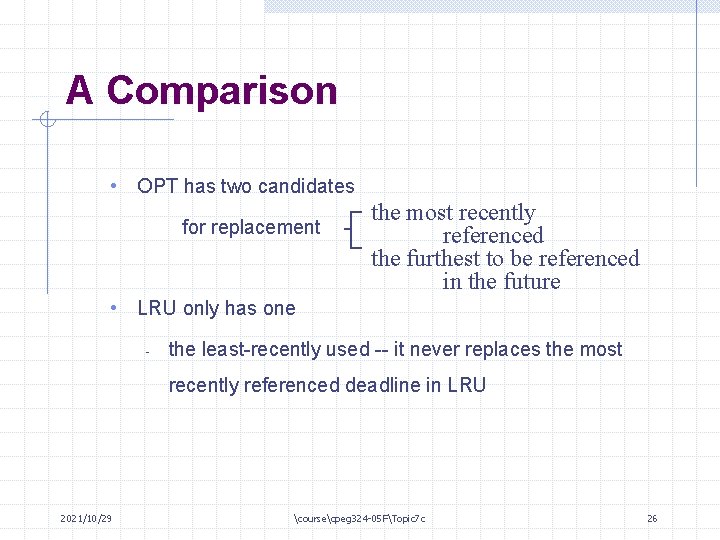 A Comparison

• OPT has two candidates

for replacement

the most recently referenced

the furthest to be referenced in the future

• LRU only has one

- the least-recently used -- it never replaces the most recently referenced deadline in LRU

2021/10/29

\course\cpeg324-05F\Topic7c

26